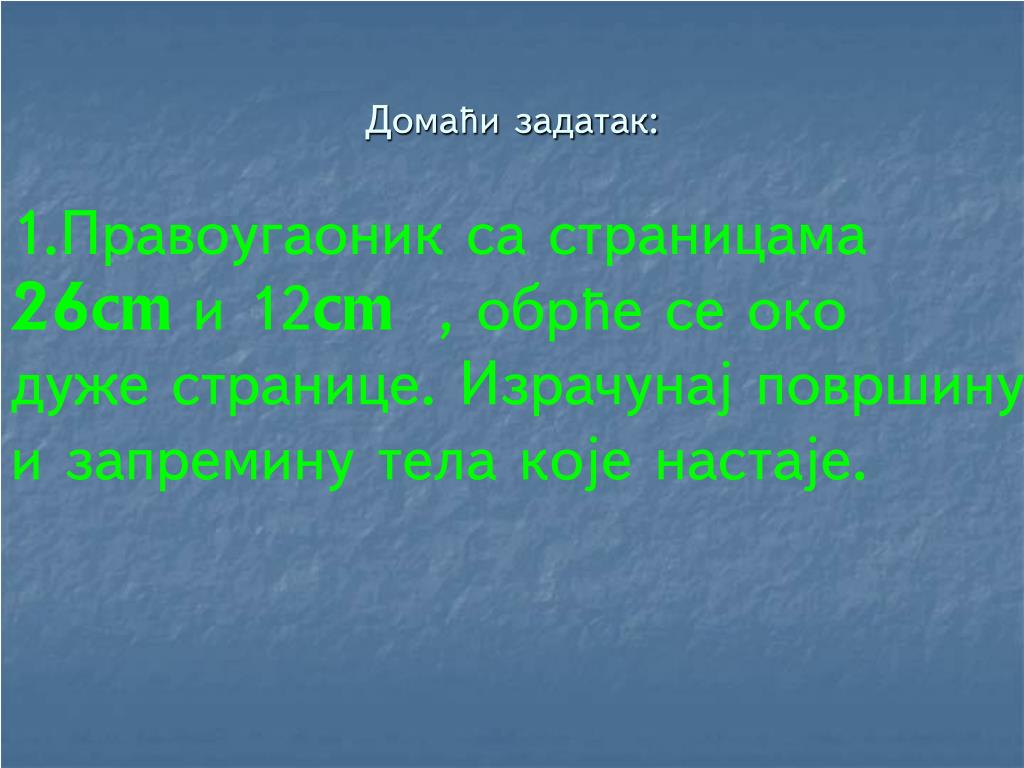 Домаћи задатак:

1.Правоугаоник са страницама 26cm и 12cm , обрће се око дуже странице. Израчунај површину и запремину тела које настаје.